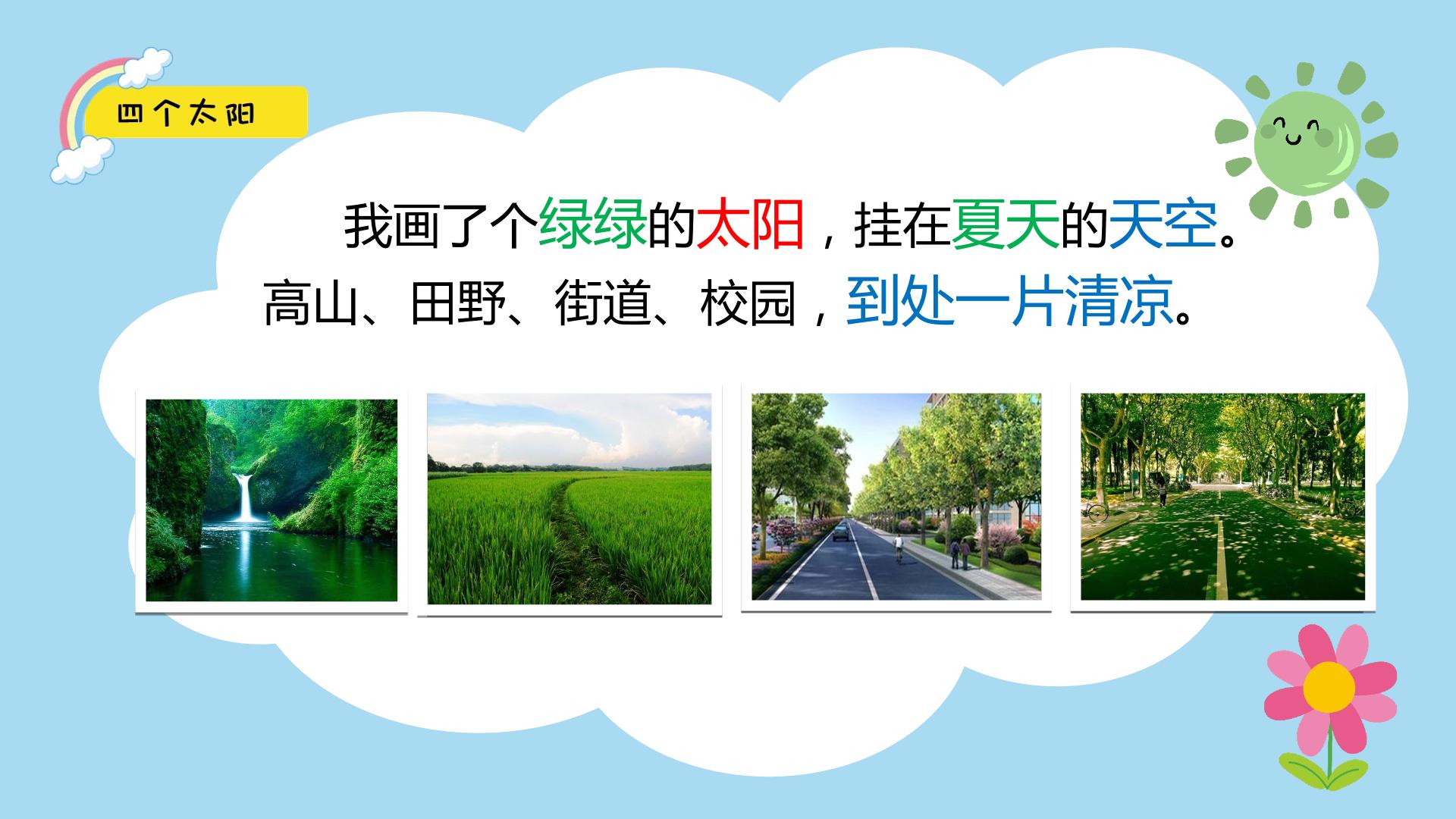 四个太阳

我画了个绿绿的太阳，挂在夏天的天空。高山、田野、街道、校园，到处一片清凉。